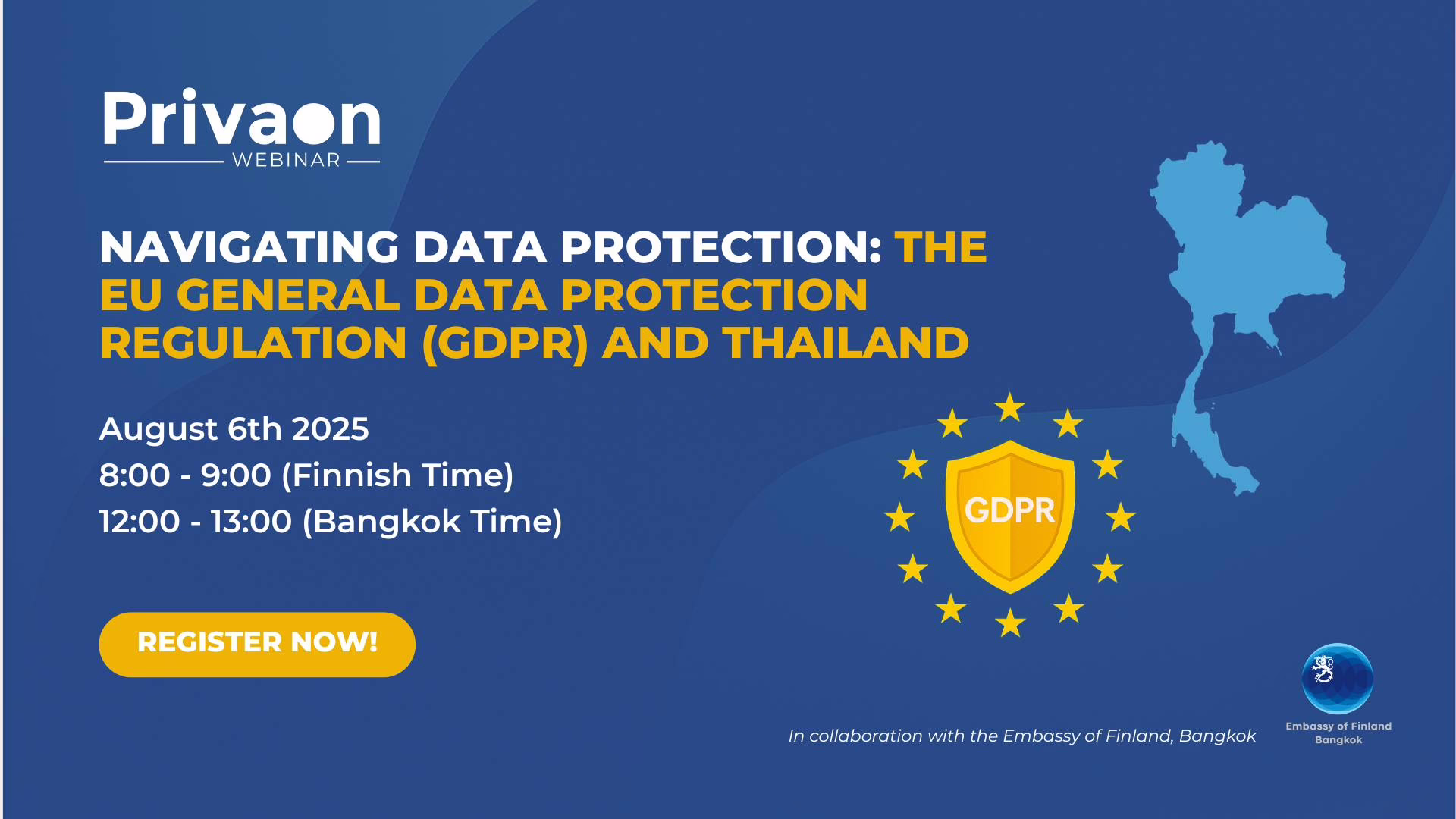 Privaon
WEBINAR

NAVIGATING DATA PROTECTION: THE EU GENERAL DATA PROTECTION REGULATION (GDPR) AND THAILAND

August 6th 2025
8:00 - 9:00 (Finnish Time)
12:00 - 13:00 (Bangkok Time)

REGISTER NOW!

GDPR

In collaboration with the Embassy of Finland, Bangkok

Embassy of Finland
Bangkok